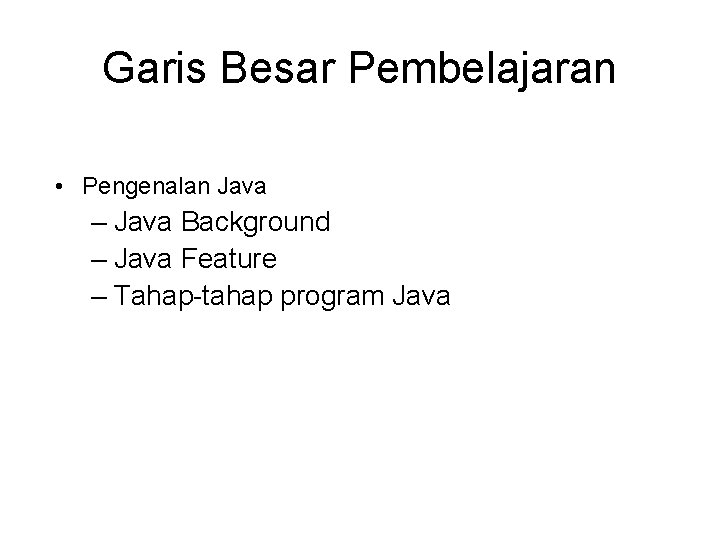 Garis Besar Pembelajaran

• Pengenalan Java
  – Java Background
  – Java Feature
  – Tahap-tahap program Java